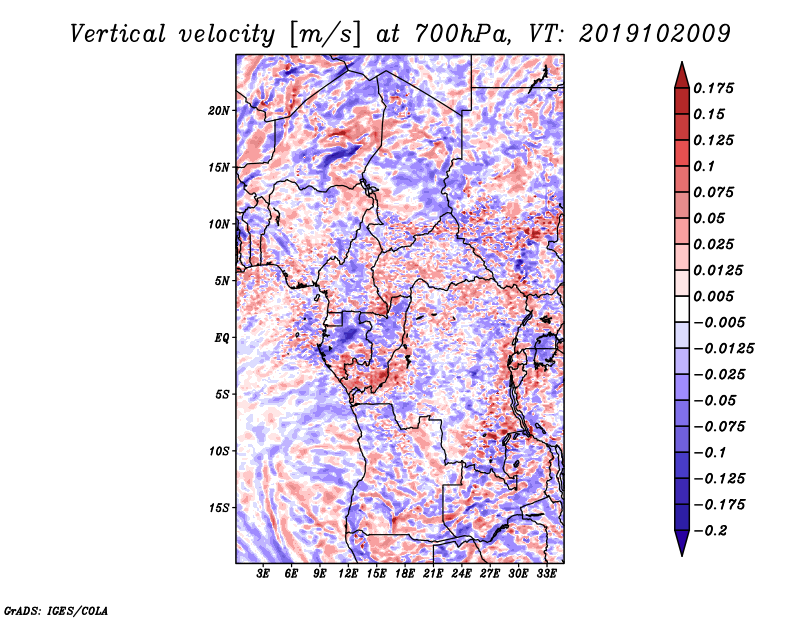 Vertical velocity [m/s] at 700hPa, VT: 2019102009

20N
15N
10N
5N
EQ
5S
10S
15S

3E 6E 9E 12E 15E 18E 21E 24E 27E 30E 33E

0.175
0.15
0.125
0.1
0.075
0.05
0.025
0.0125
0.005
−0.005
−0.0125
−0.025
−0.05
−0.075
−0.1
−0.125
−0.175
−0.2

GrADS: IGES/COLA